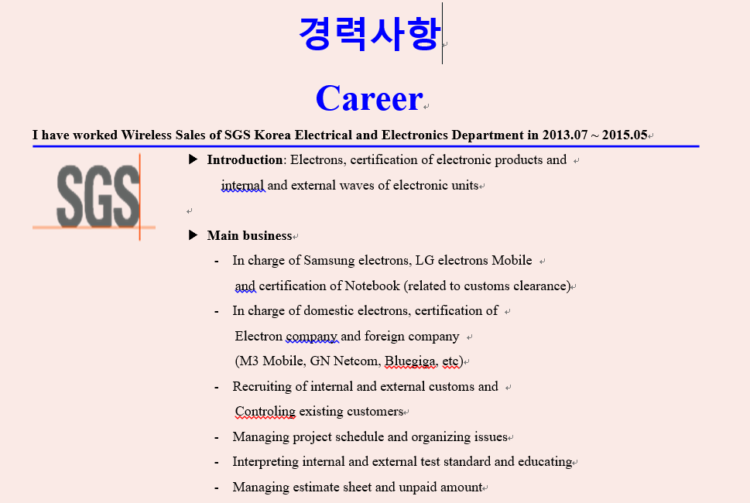 경력사항

Career

I have worked Wireless Sales of SGS Korea Electrical and Electronics Department in 2013.07 ~ 2015.05

SGS

▶ Introduction: Electrons, certification of electronic products and internal and external waves of electronic units

▶ Main business

- In charge of Samsung electrons, LG electrons Mobile and certification of Notebook (related to customs clearance)
- In charge of domestic electrons, certification of Electron company and foreign company (M3 Mobile, GN Netcom, Bluegiga, etc)
- Recruiting of internal and external customs and Controling existing customers
- Managing project schedule and organizing issues
- Interpreting internal and external test standard and educating
- Managing estimate sheet and unpaid amount